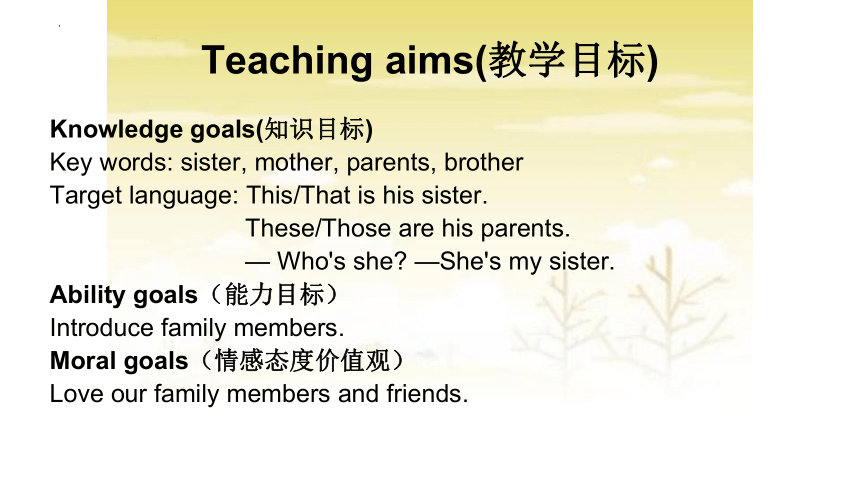 Teaching aims(教学目标)

Knowledge goals(知识目标)
Key words: sister, mother, parents, brother
Target language: This/That is his sister.
These/Those are his parents.
— Who's she? —She's my sister.
Ability goals（能力目标）
Introduce family members.
Moral goals（情感态度价值观）
Love our family members and friends.